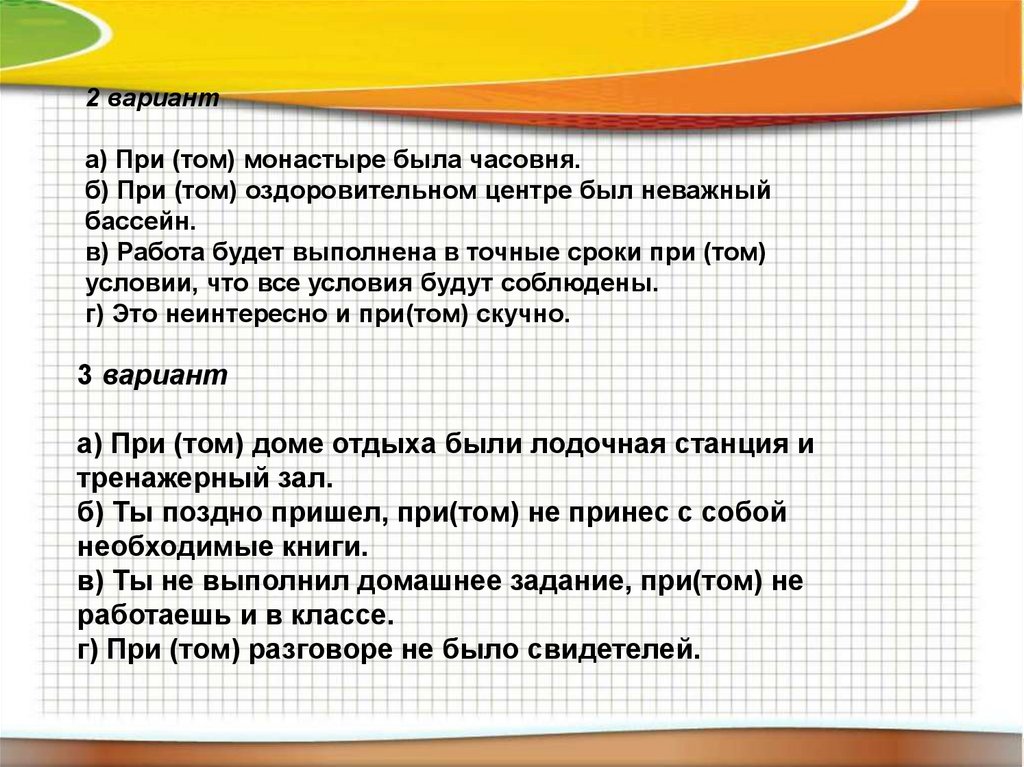 2 вариант

а) При (том) монастыре была часовня.
б) При (том) оздоровительном центре был неважный бассейн.
в) Работа будет выполнена в точные сроки при (том) условии, что все условия будут соблюдены.
г) Это неинтересно и при(том) скучно.

3 вариант

а) При (том) доме отдыха были лодочная станция и тренажерный зал.
б) Ты поздно пришел, при(том) не принес с собой необходимые книги.
в) Ты не выполнил домашнее задание, при(том) не работаешь и в классе.
г) При (том) разговоре не было свидетелей.